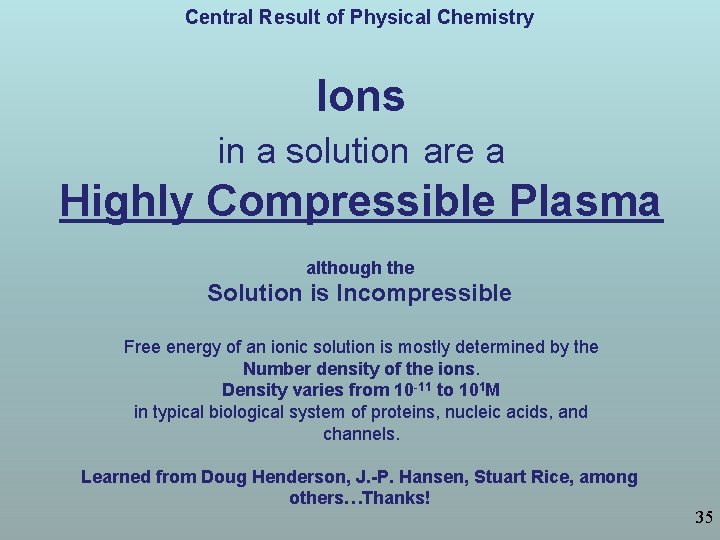 Central Result of Physical Chemistry

Ions

in a solution are a

Highly Compressible Plasma

although the

Solution is Incompressible

Free energy of an ionic solution is mostly determined by the Number density of the ions. Density varies from $10^{-11}$ to $10^{1}$M in typical biological system of proteins, nucleic acids, and channels.

Learned from Doug Henderson, J.-P. Hansen, Stuart Rice, among others…Thanks!

35